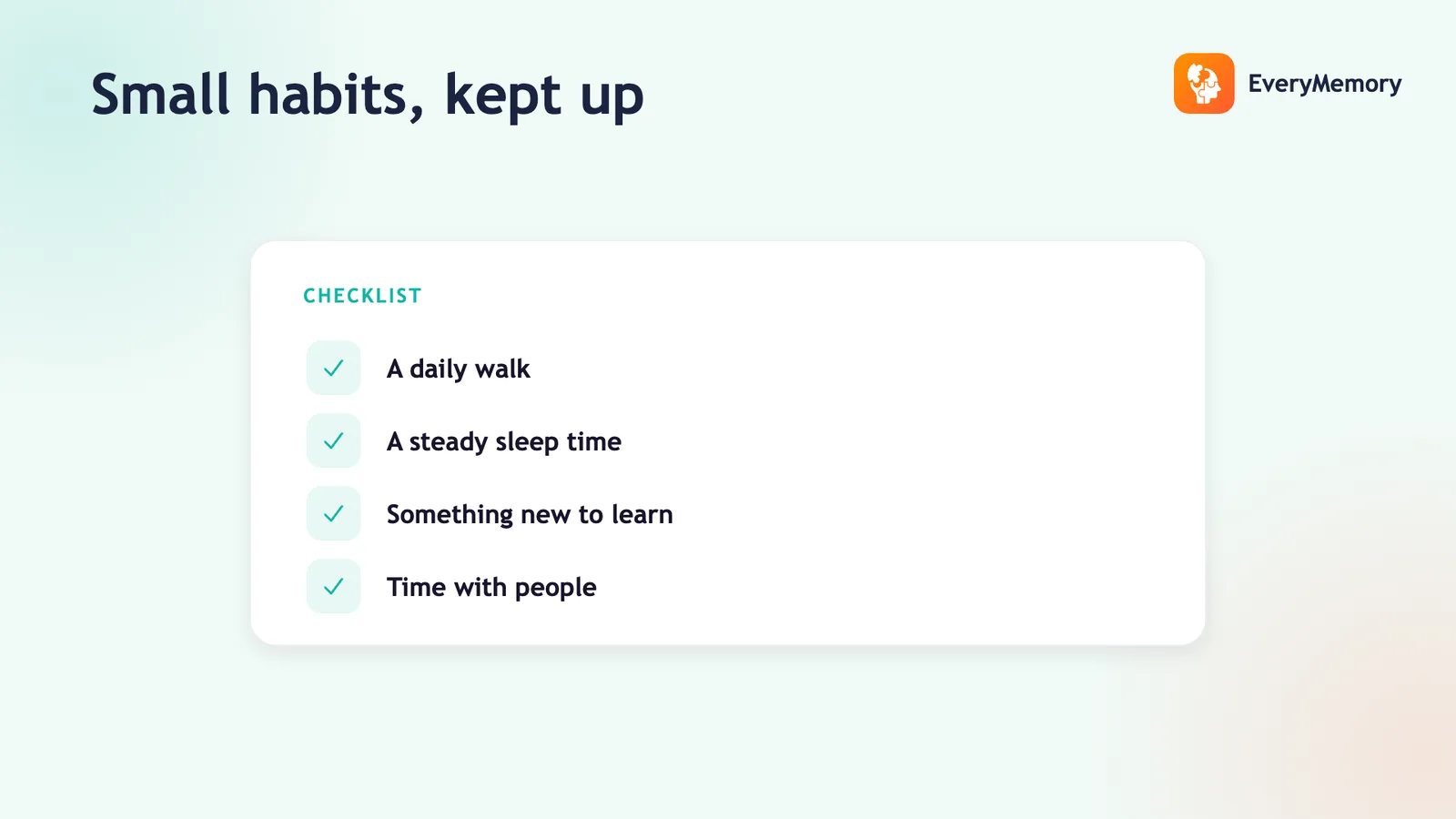 Small habits, kept up

EveryMemory

CHECKLIST

A daily walk

A steady sleep time

Something new to learn

Time with people